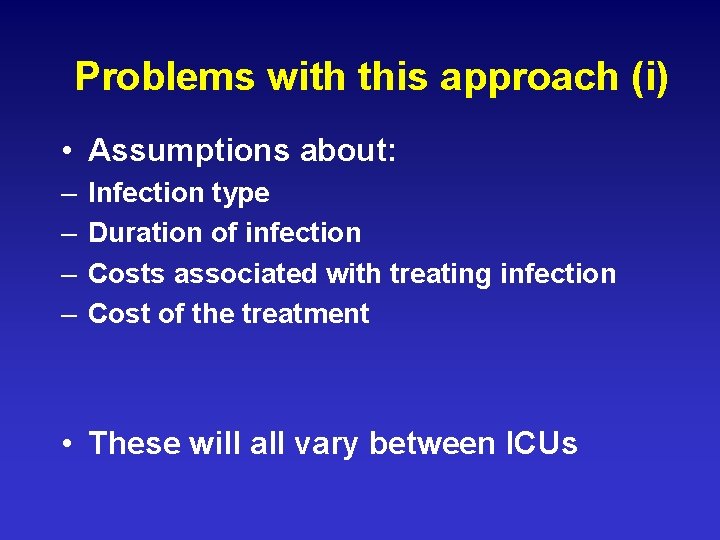 Problems with this approach (i)

• Assumptions about:
– Infection type
– Duration of infection
– Costs associated with treating infection
– Cost of the treatment

• These will all vary between ICUs